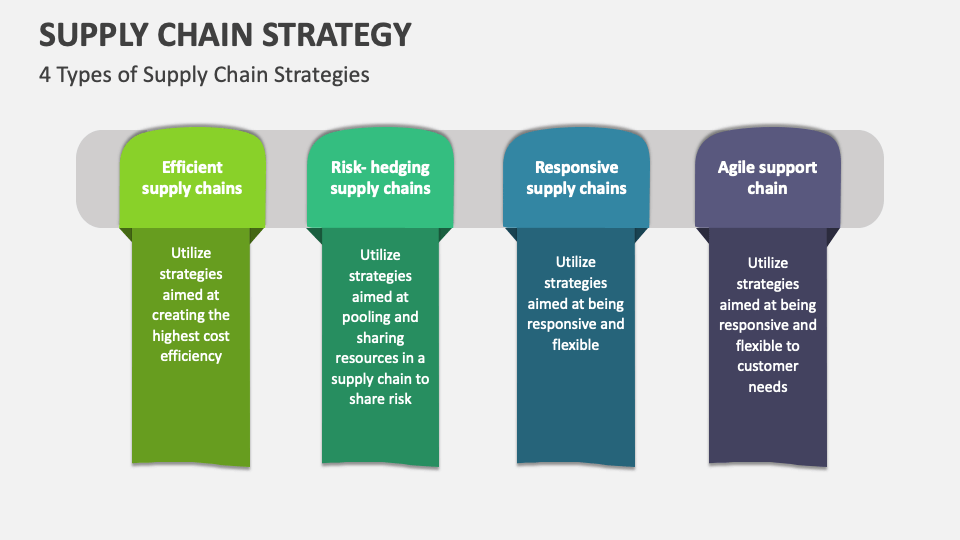 SUPPLY CHAIN STRATEGY

4 Types of Supply Chain Strategies

Efficient supply chains

Utilize strategies aimed at creating the highest cost efficiency

Risk- hedging supply chains

Utilize strategies aimed at pooling and sharing resources in a supply chain to share risk

Responsive supply chains

Utilize strategies aimed at being responsive and flexible

Agile support chain

Utilize strategies aimed at being responsive and flexible to customer needs